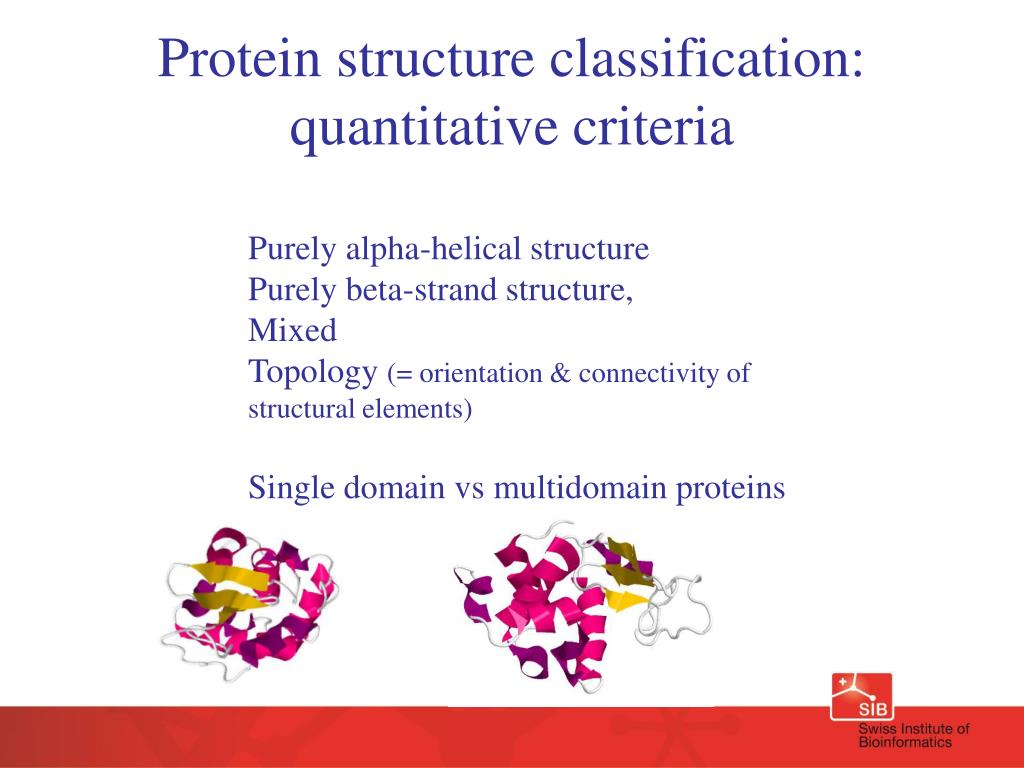 Protein structure classification: quantitative criteria

Purely alpha-helical structure
Purely beta-strand structure,
Mixed
Topology (= orientation & connectivity of structural elements)

Single domain vs multidomain proteins

SIB
Swiss Institute of Bioinformatics